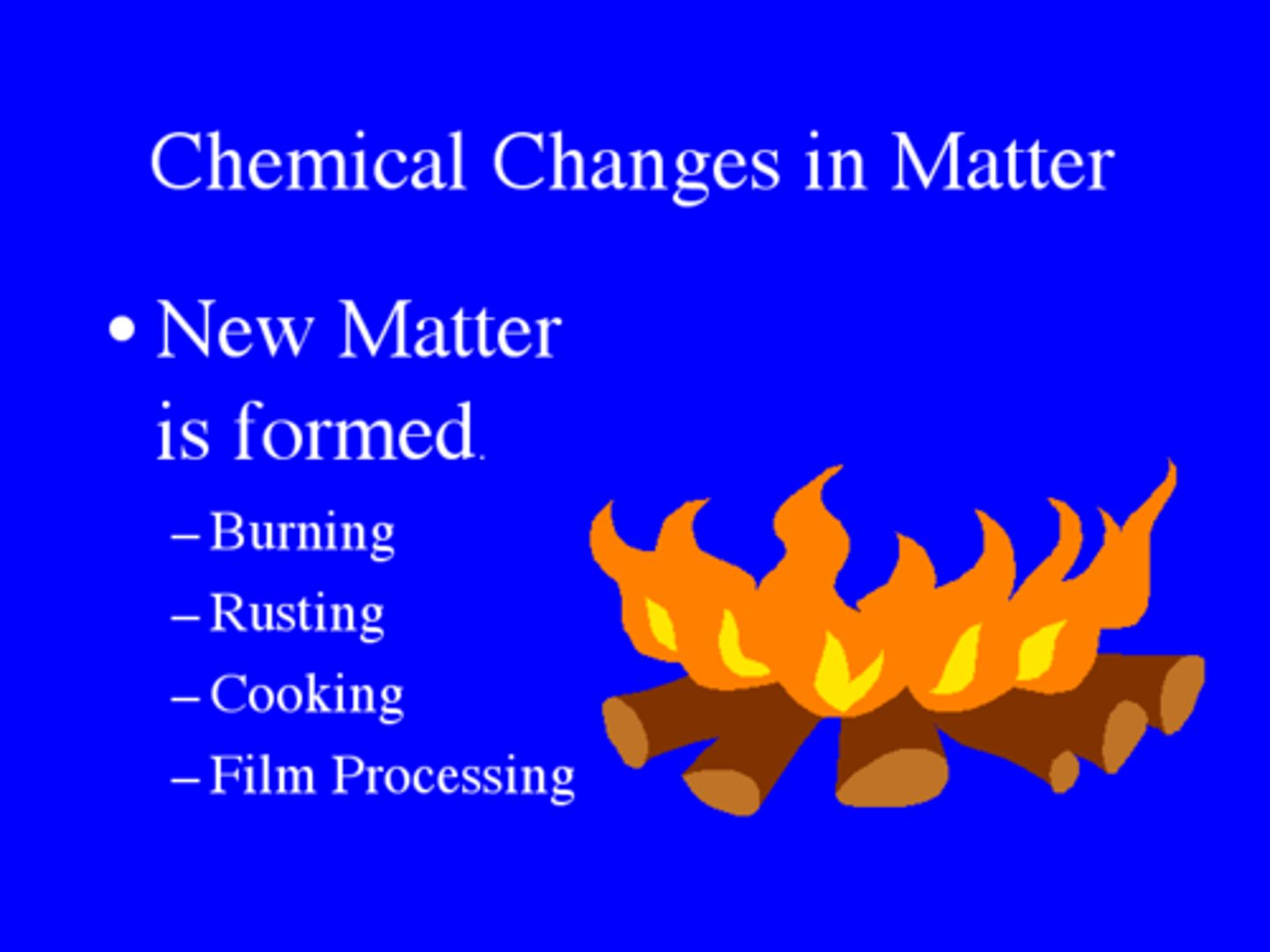 Chemical Changes in Matter

• New Matter is formed.

– Burning
– Rusting
– Cooking
– Film Processing